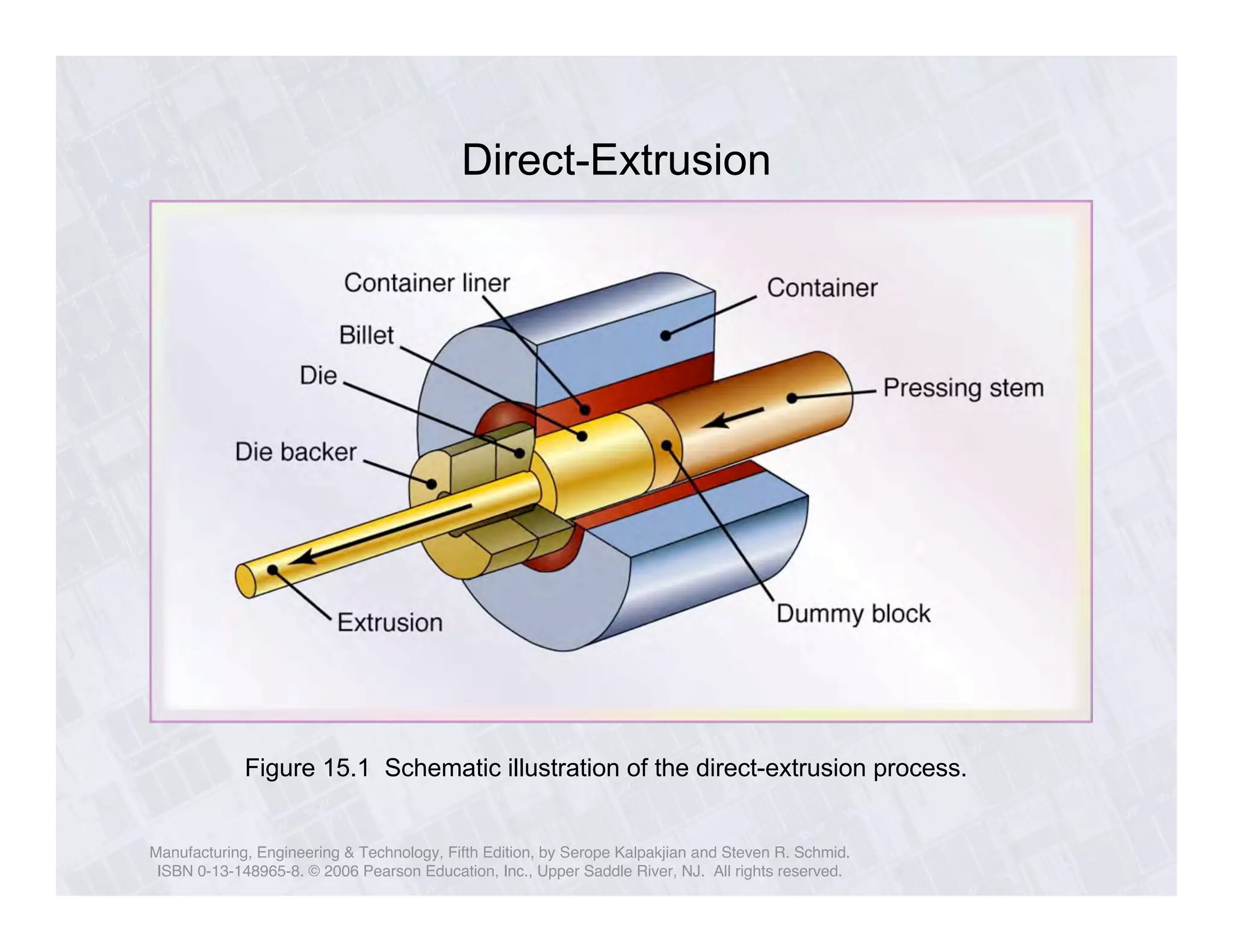 Direct-Extrusion

Container liner
Container
Billet
Die
Pressing stem
Die backer
Extrusion
Dummy block

Figure 15.1 Schematic illustration of the direct-extrusion process.

Manufacturing, Engineering & Technology, Fifth Edition, by Serope Kalpakjian and Steven R. Schmid.
ISBN 0-13-148965-8. © 2006 Pearson Education, Inc., Upper Saddle River, NJ. All rights reserved.